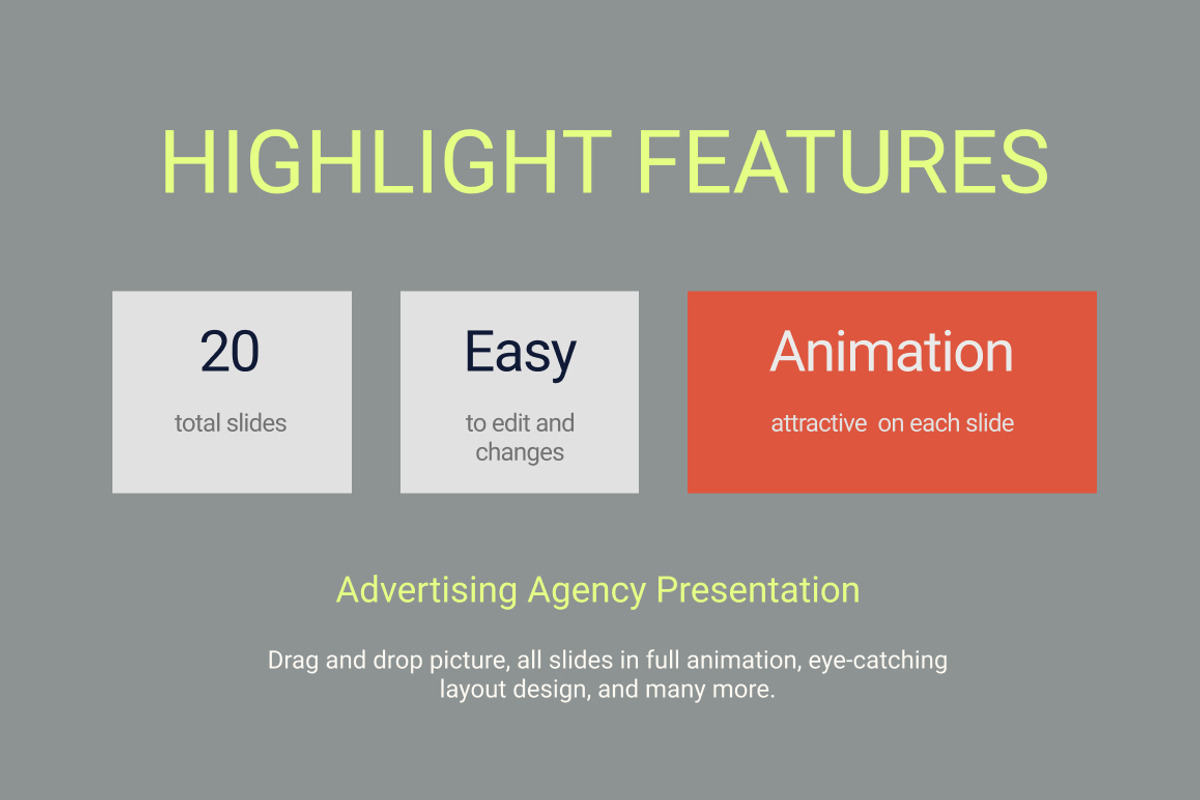 HIGHLIGHT FEATURES

20

total slides

Easy

to edit and changes

Animation

attractive  on each slide

Advertising Agency Presentation

Drag and drop picture, all slides in full animation, eye-catching layout design, and many more.